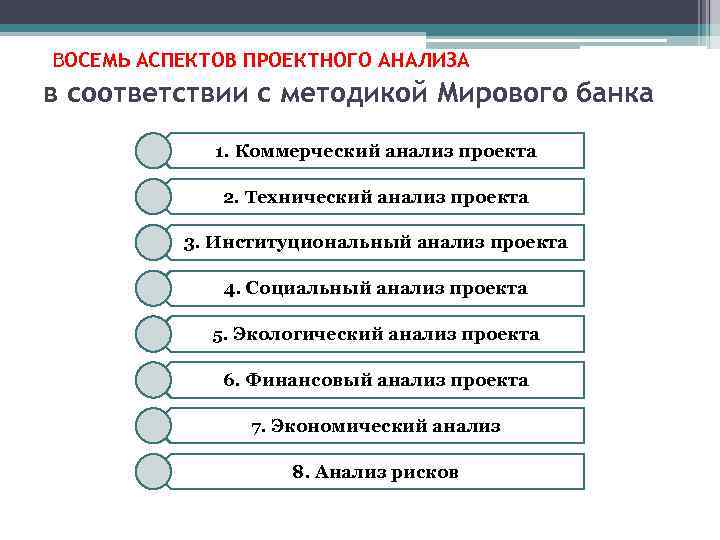 ВОСЕМЬ АСПЕКТОВ ПРОЕКТНОГО АНАЛИЗА
в соответствии с методикой Мирового банка

1. Коммерческий анализ проекта

2. Технический анализ проекта

3. Институциональный анализ проекта

4. Социальный анализ проекта

5. Экологический анализ проекта

6. Финансовый анализ проекта

7. Экономический анализ

8. Анализ рисков